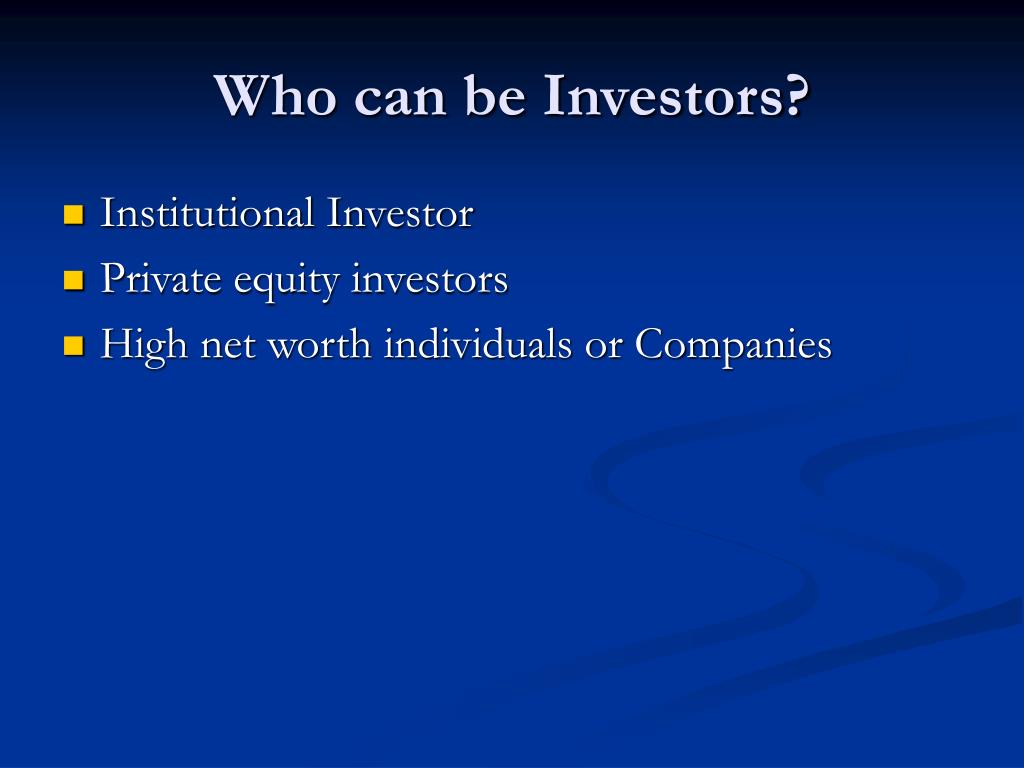 Who can be Investors?

- Institutional Investor
- Private equity investors
- High net worth individuals or Companies